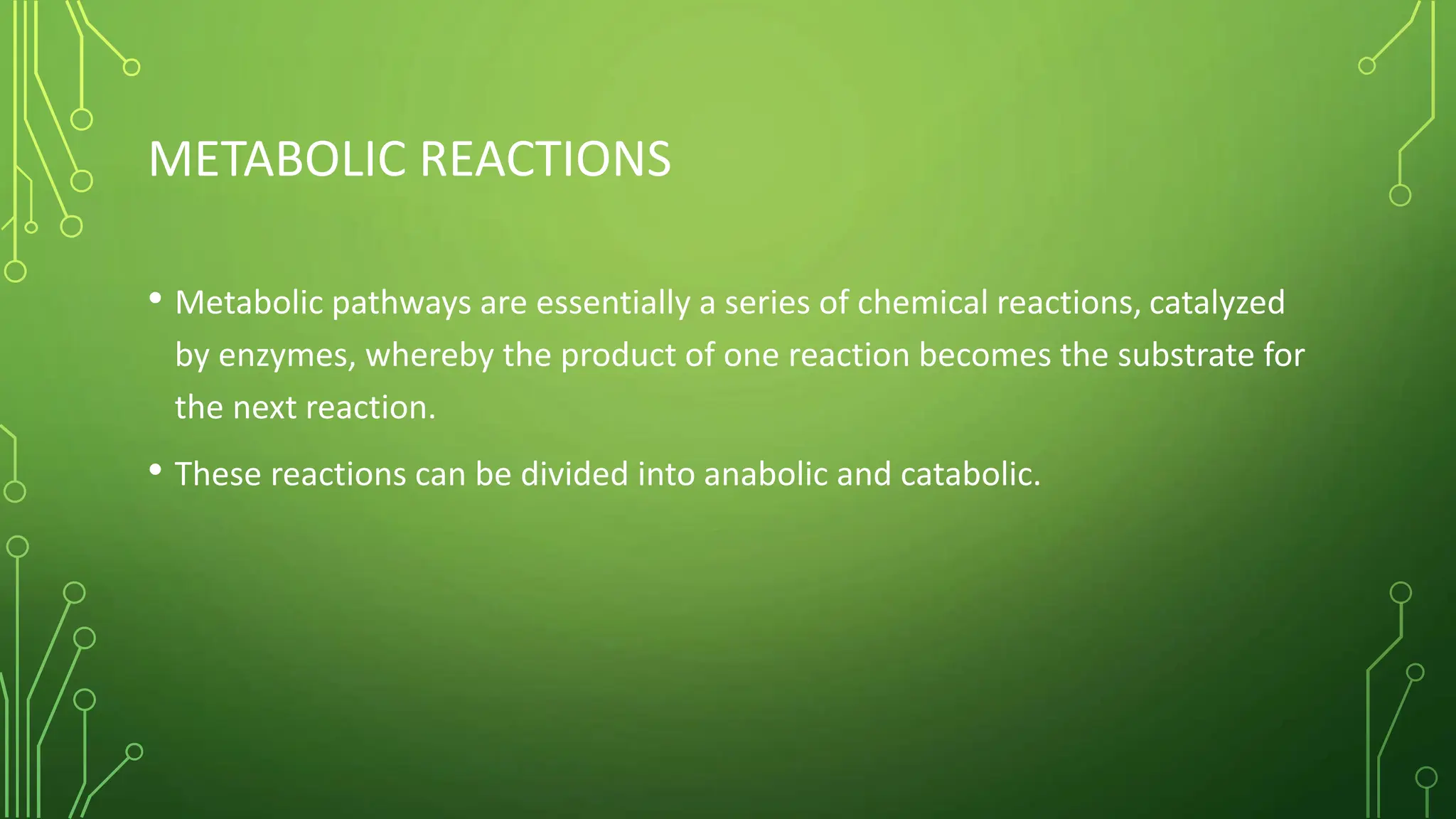 METABOLIC REACTIONS

• Metabolic pathways are essentially a series of chemical reactions, catalyzed by enzymes, whereby the product of one reaction becomes the substrate for the next reaction.

• These reactions can be divided into anabolic and catabolic.